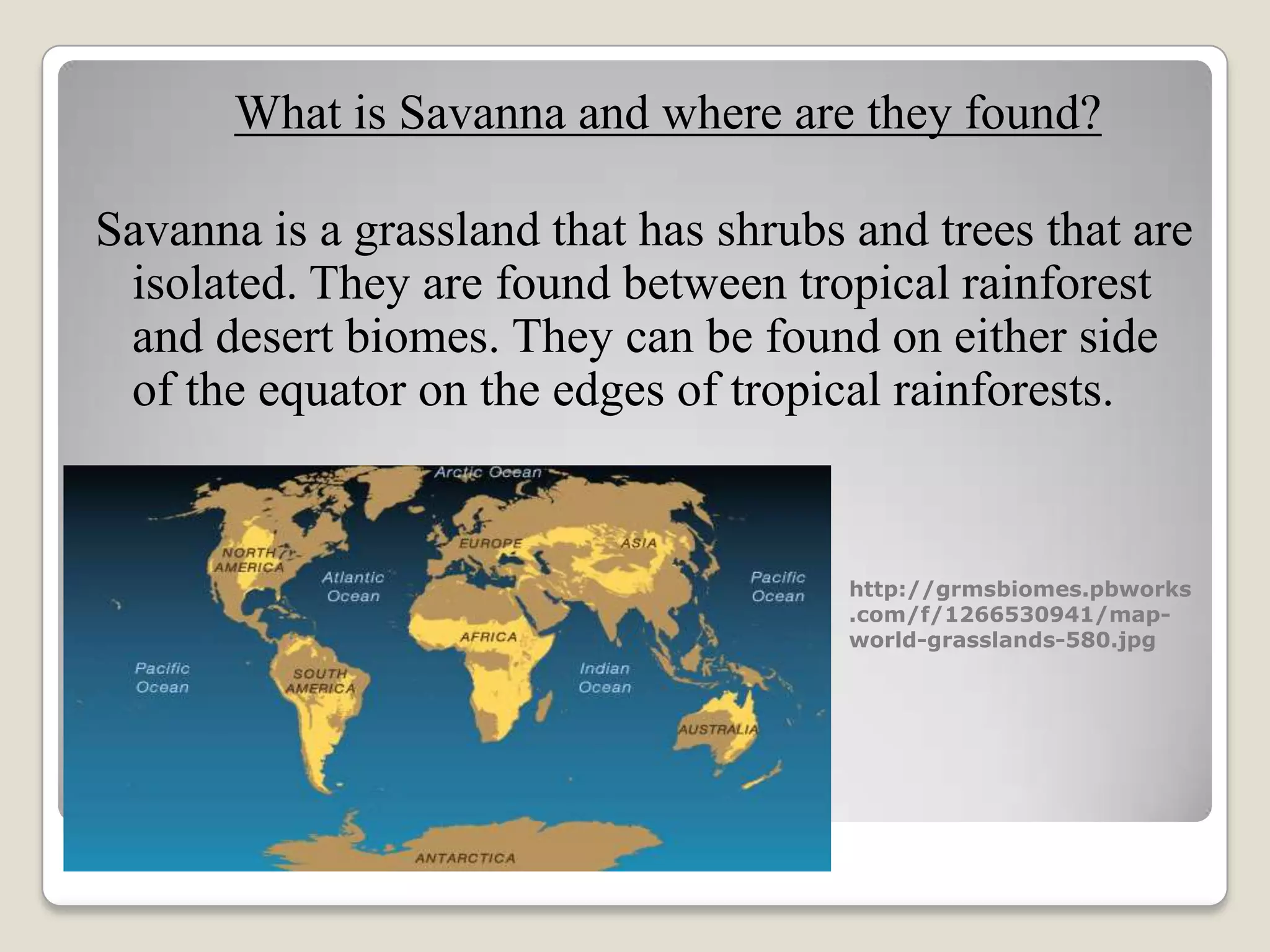 What is Savanna and where are they found?

Savanna is a grassland that has shrubs and trees that are isolated. They are found between tropical rainforest and desert biomes. They can be found on either side of the equator on the edges of tropical rainforests.

Arctic Ocean

NORTH AMERICA

EUROPE

ASIA

Atlantic Ocean

Pacific Ocean

AFRICA

Pacific Ocean

SOUTH AMERICA

Indian Ocean

AUSTRALIA

ANTARCTICA

http://grmsbiomes.pbworks.com/f/1266530941/map-world-grasslands-580.jpg